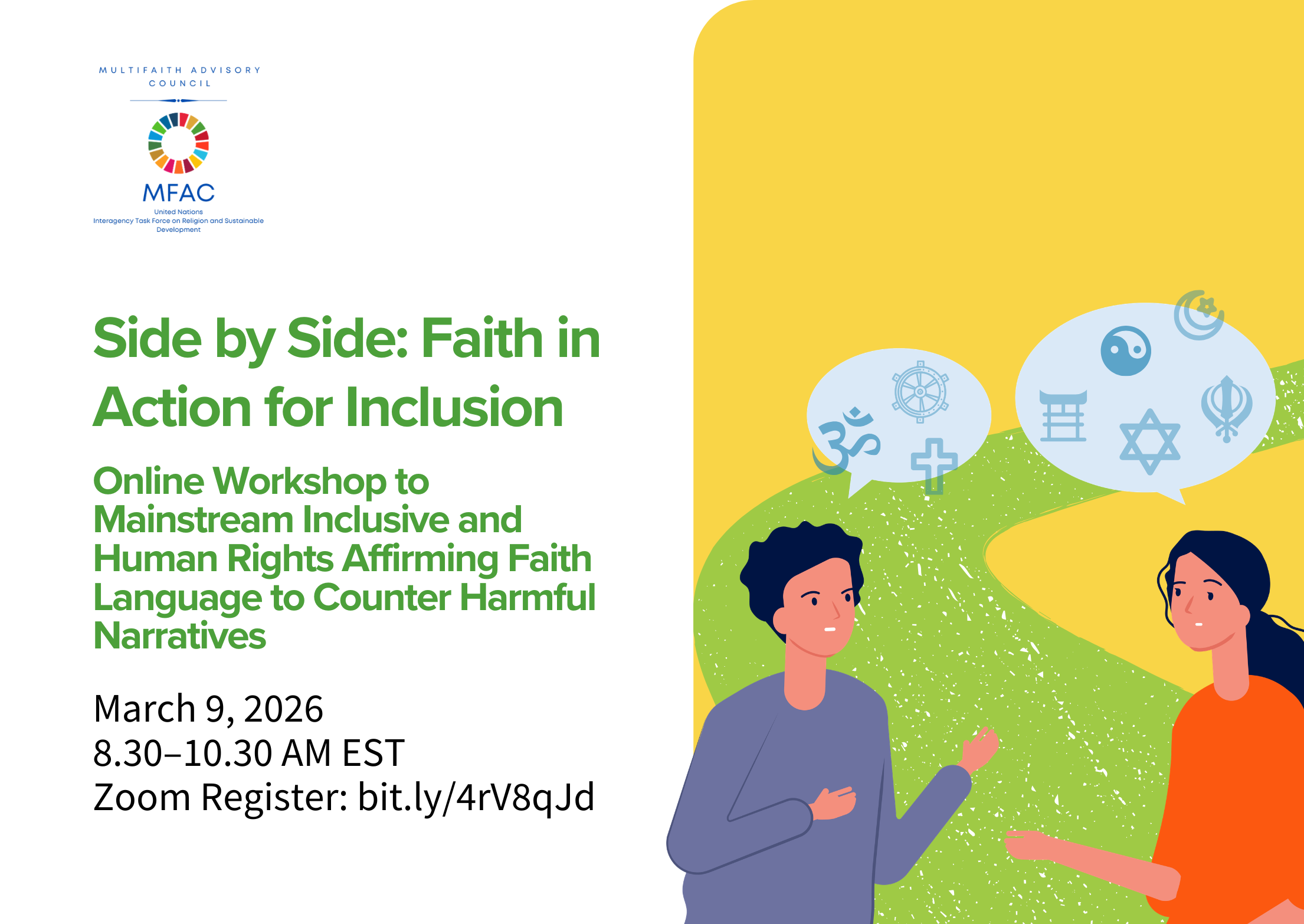 MULTIFAITH ADVISORY COUNCIL

MFAC
United Nations
Interagency Task Force on Religion and Sustainable Development

Side by Side: Faith in Action for Inclusion

Online Workshop to Mainstream Inclusive and Human Rights Affirming Faith Language to Counter Harmful Narratives

March 9, 2026
8.30–10.30 AM EST
Zoom Register: bit.ly/4rV8qJd